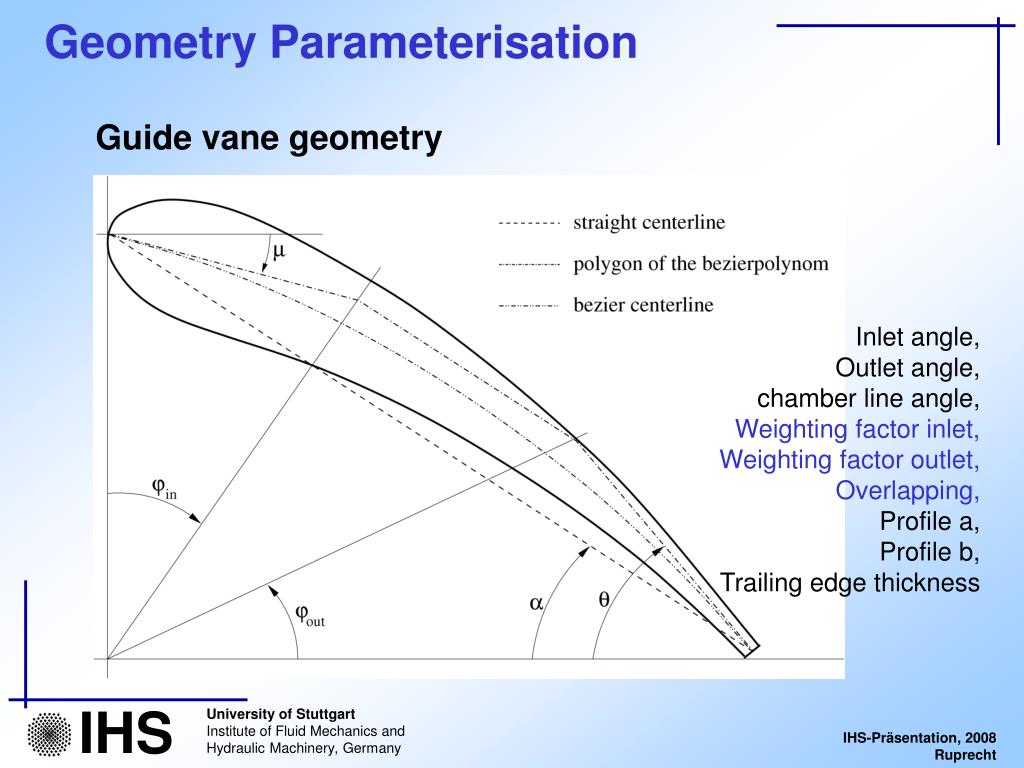 Geometry Parameterisation

Guide vane geometry

straight centerline
polygon of the bezierpolynom
bezier centerline

$\mu$

$\varphi_{in}$

$\varphi_{out}$

$\alpha$

$\theta$

Inlet angle,
Outlet angle,
chamber line angle,
Weighting factor inlet,
Weighting factor outlet,
Overlapping,
Profile a,
Profile b,
Trailing edge thickness

IHS

University of Stuttgart
Institute of Fluid Mechanics and Hydraulic Machinery, Germany

IHS-Präsentation, 2008
Ruprecht